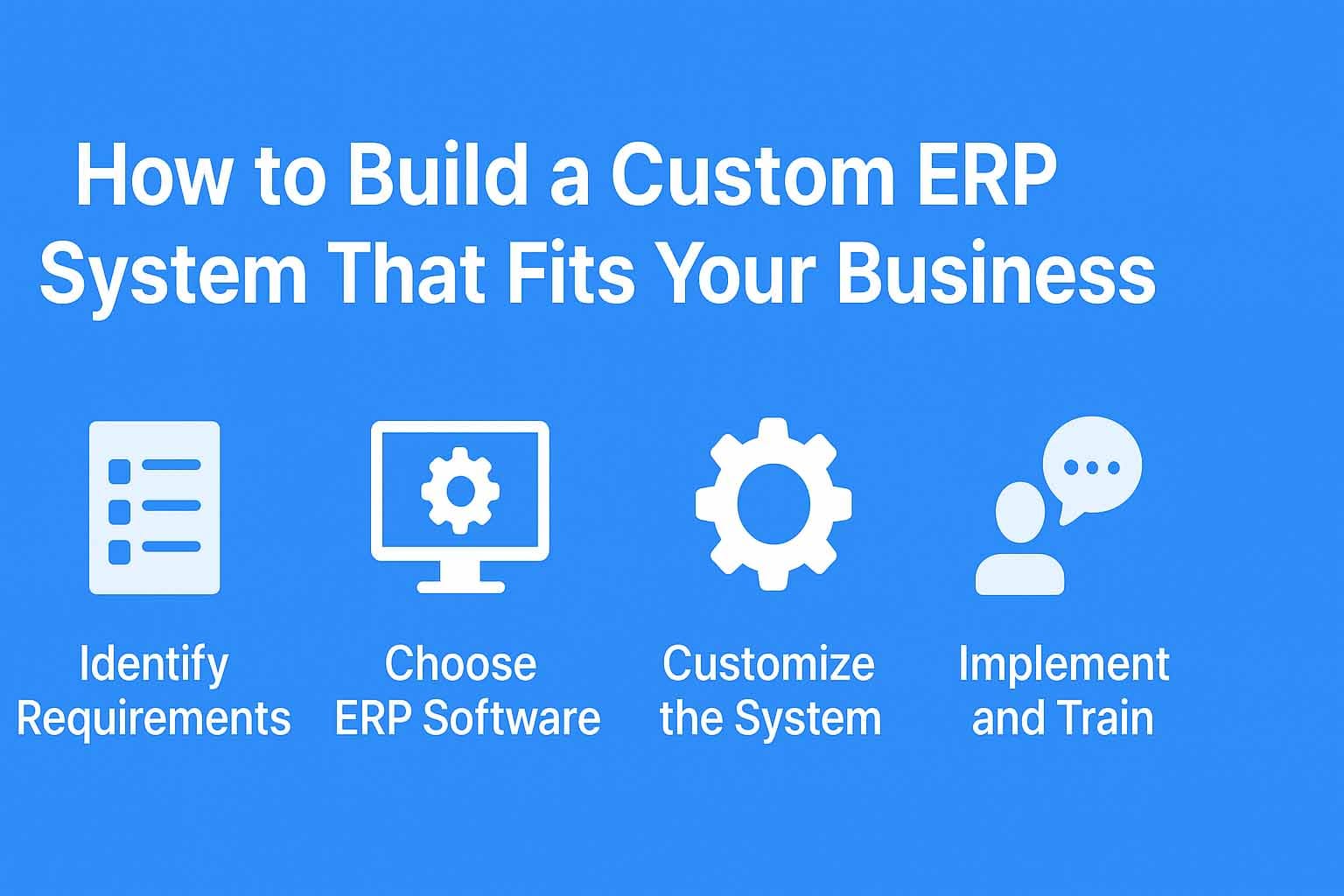 How to Build a Custom ERP System That Fits Your Business

Identify Requirements

Choose ERP Software

Customize the System

Implement and Train